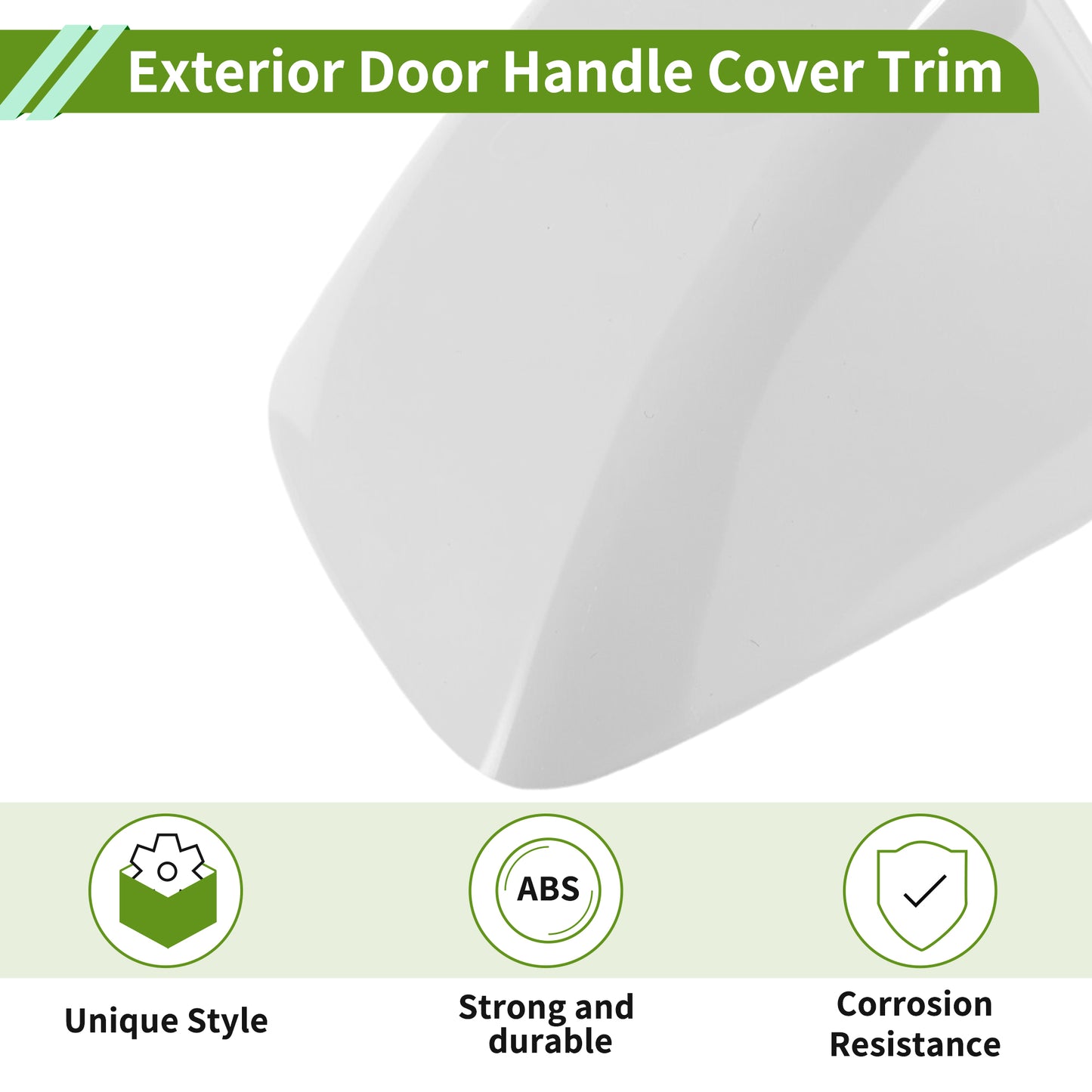 Exterior Door Handle Cover Trim

ABS

Unique Style

Strong and durable

Corrosion Resistance